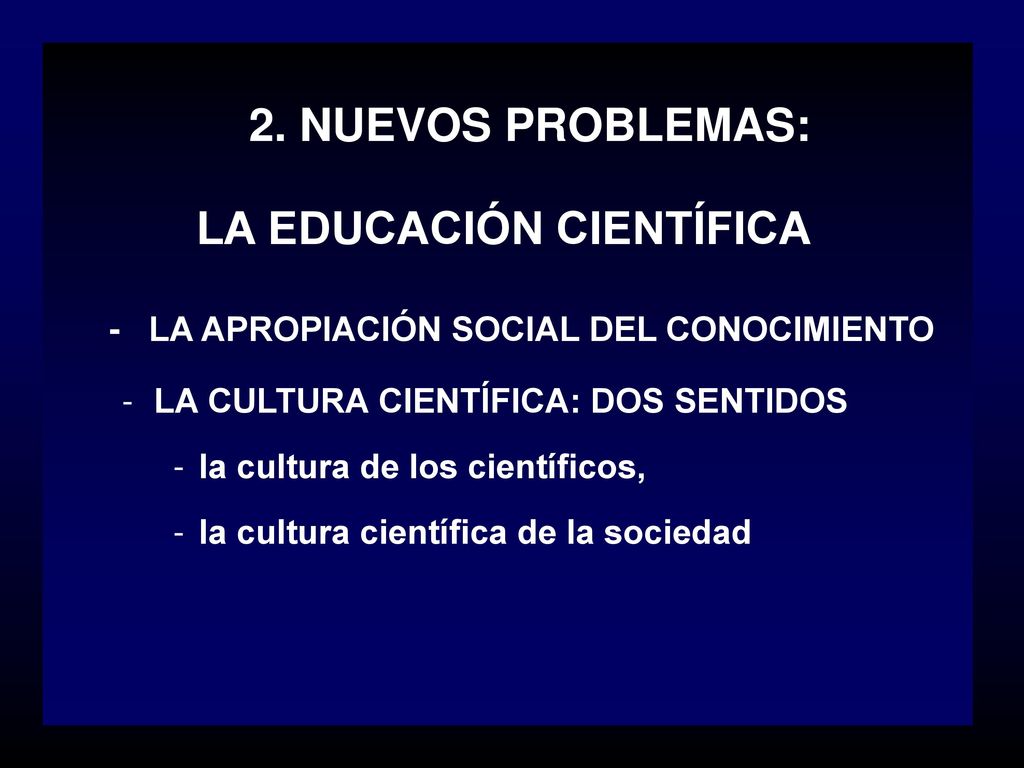 2. NUEVOS PROBLEMAS:

LA EDUCACIÓN CIENTÍFICA

- LA APROPIACIÓN SOCIAL DEL CONOCIMIENTO

- LA CULTURA CIENTÍFICA: DOS SENTIDOS

- la cultura de los científicos,

- la cultura científica de la sociedad